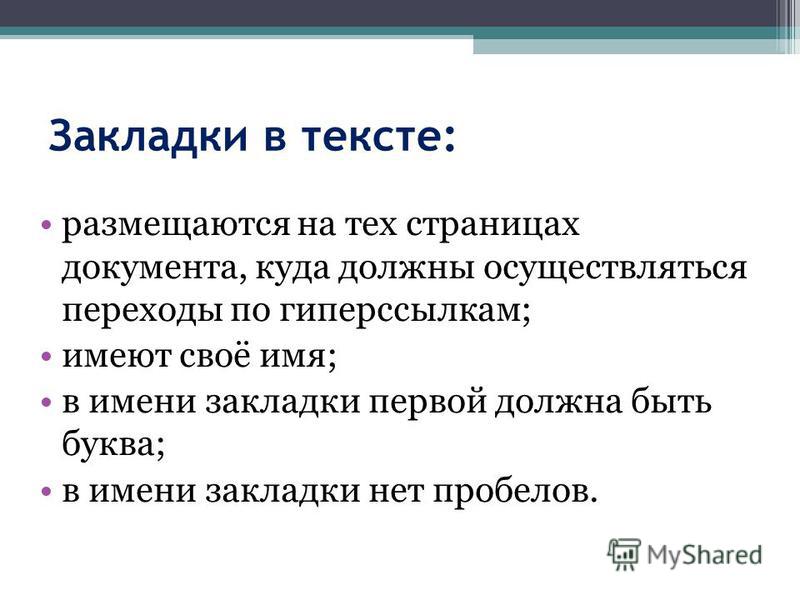 Закладки в тексте:

• размещаются на тех страницах документа, куда должны осуществляться переходы по гиперссылкам;
• имеют своё имя;
• в имени закладки первой должна быть буква;
• в имени закладки нет пробелов.

MyShared